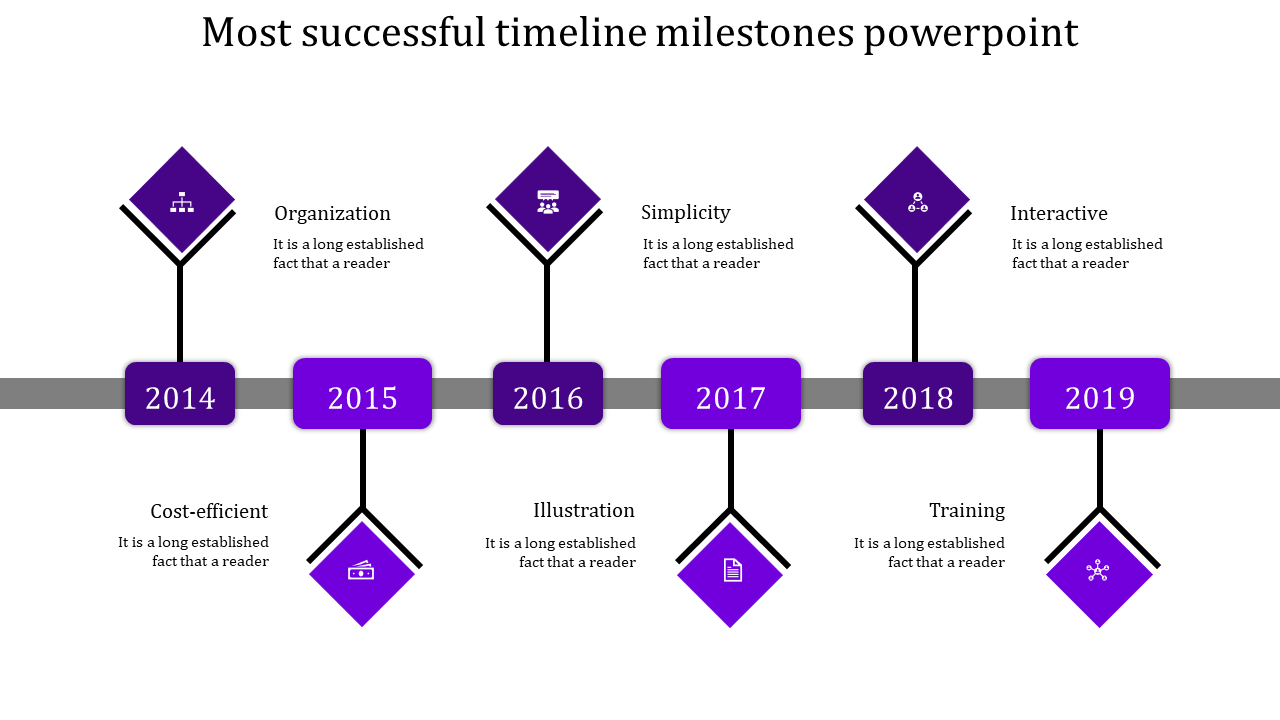 Most successful timeline milestones powerpoint

Organization
It is a long established fact that a reader

Simplicity
It is a long established fact that a reader

Interactive
It is a long established fact that a reader

2014

2015

2016

2017

2018

2019

Cost-efficient
It is a long established fact that a reader

Illustration
It is a long established fact that a reader

Training
It is a long established fact that a reader